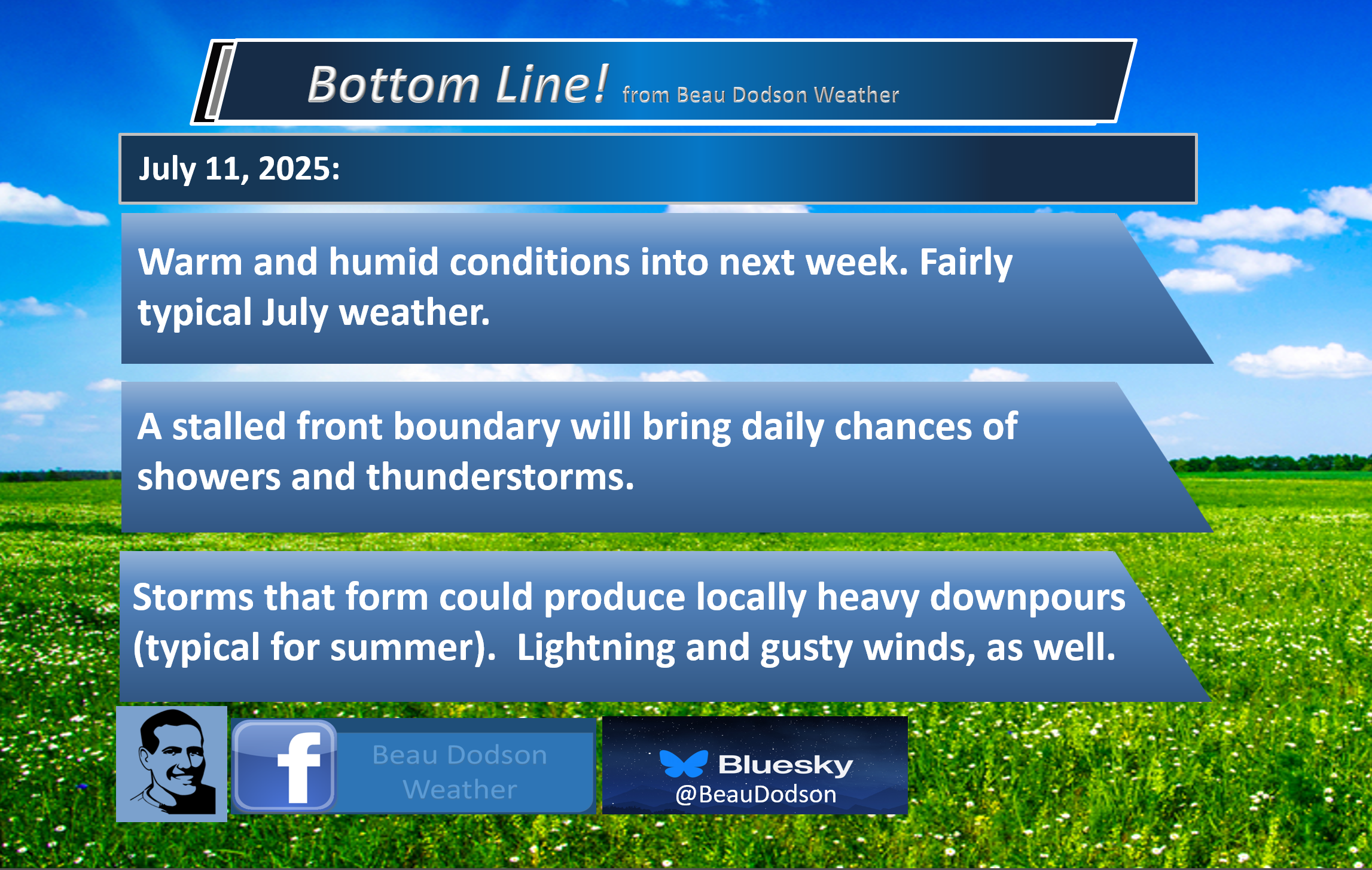 Bottom Line! from Beau Dodson Weather

July 11, 2025:

Warm and humid conditions into next week. Fairly typical July weather.

A stalled front boundary will bring daily chances of showers and thunderstorms.

Storms that form could produce locally heavy downpours (typical for summer). Lightning and gusty winds, as well.

f Beau Dodson Weather

Bluesky @BeauDodson